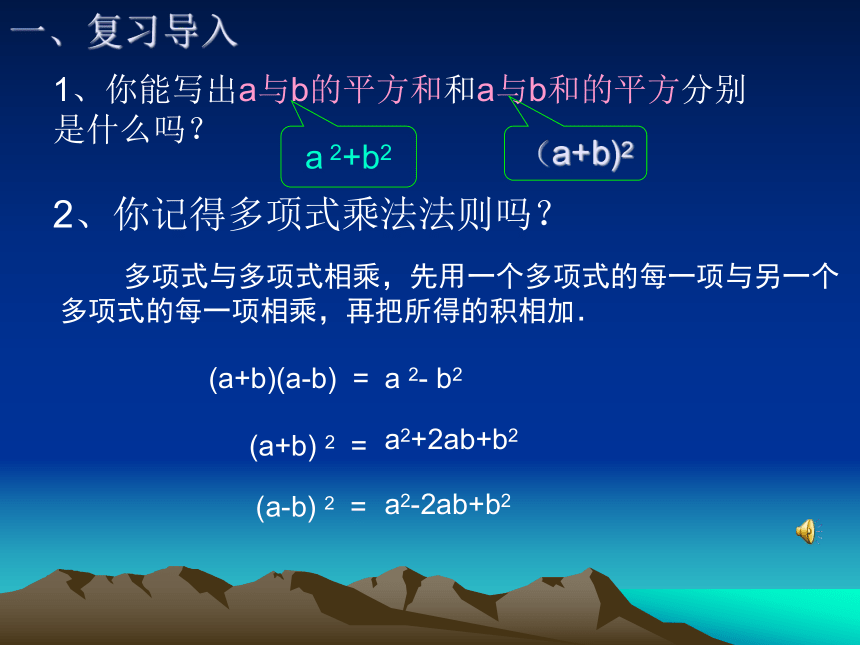 一、复习导入

1、你能写出a与b的平方和和a与b和的平方分别是什么吗？

$a^2+b^2$

$(a+b)^2$

2、你记得多项式乘法法则吗？

多项式与多项式相乘，先用一个多项式的每一项与另一个多项式的每一项相乘，再把所得的积相加.

$(a+b)(a-b) = a^2-b^2$

$(a+b)^2 = a^2+2ab+b^2$

$(a-b)^2 = a^2-2ab+b^2$